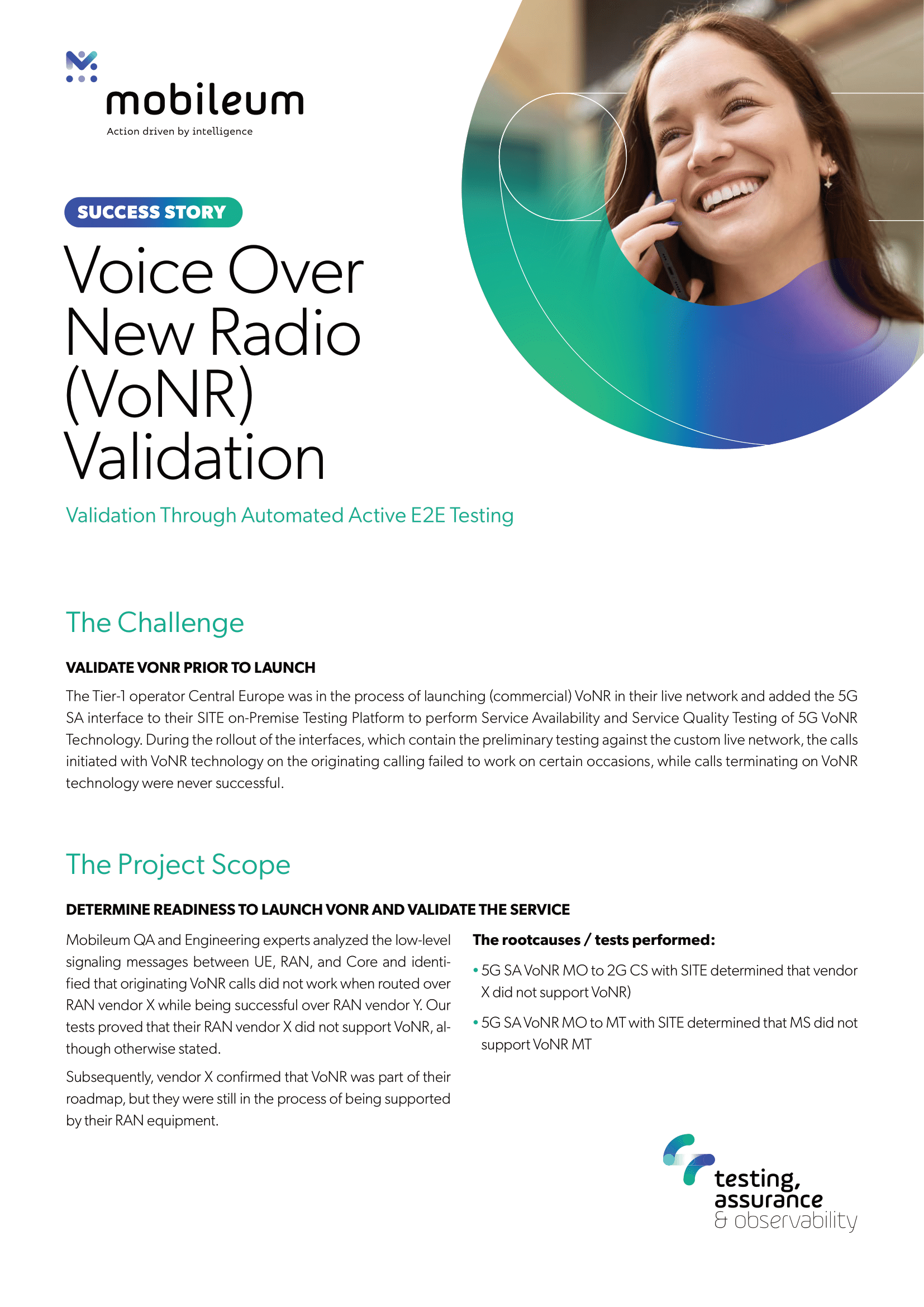 mobileum
Action driven by intelligence

SUCCESS STORY

Voice Over New Radio (VoNR) Validation

Validation Through Automated Active E2E Testing

The Challenge

VALIDATE VONR PRIOR TO LAUNCH

The Tier-1 operator Central Europe was in the process of launching (commercial) VoNR in their live network and added the 5G SA interface to their SITE on-Premise Testing Platform to perform Service Availability and Service Quality Testing of 5G VoNR Technology. During the rollout of the interfaces, which contain the preliminary testing against the custom live network, the calls initiated with VoNR technology on the originating calling failed to work on certain occasions, while calls terminating on VoNR technology were never successful.

The Project Scope

DETERMINE READINESS TO LAUNCH VONR AND VALIDATE THE SERVICE

Mobileum QA and Engineering experts analyzed the low-level signaling messages between UE, RAN, and Core and identified that originating VoNR calls did not work when routed over RAN vendor X while being successful over RAN vendor Y. Our tests proved that their RAN vendor X did not support VoNR, although otherwise stated.

Subsequently, vendor X confirmed that VoNR was part of their roadmap, but they were still in the process of being supported by their RAN equipment.

The rootcauses / tests performed:

• 5G SA VoNR MO to 2G CS with SITE determined that vendor X did not support VoNR)

• 5G SA VoNR MO to MT with SITE determined that MS did not support VoNR MT

testing, assurance & observability